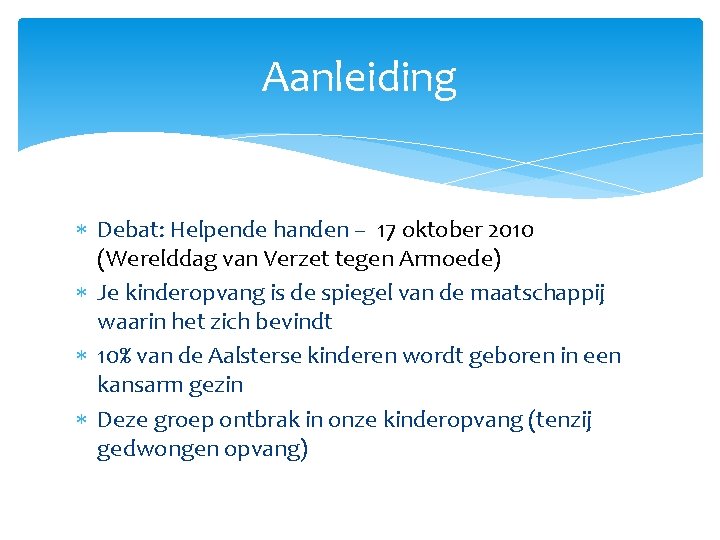 Aanleiding

* Debat: Helpende handen – 17 oktober 2010 (Werelddag van Verzet tegen Armoede)
* Je kinderopvang is de spiegel van de maatschappij waarin het zich bevindt
* 10% van de Aalsterse kinderen wordt geboren in een kansarm gezin
* Deze groep ontbrak in onze kinderopvang (tenzij gedwongen opvang)